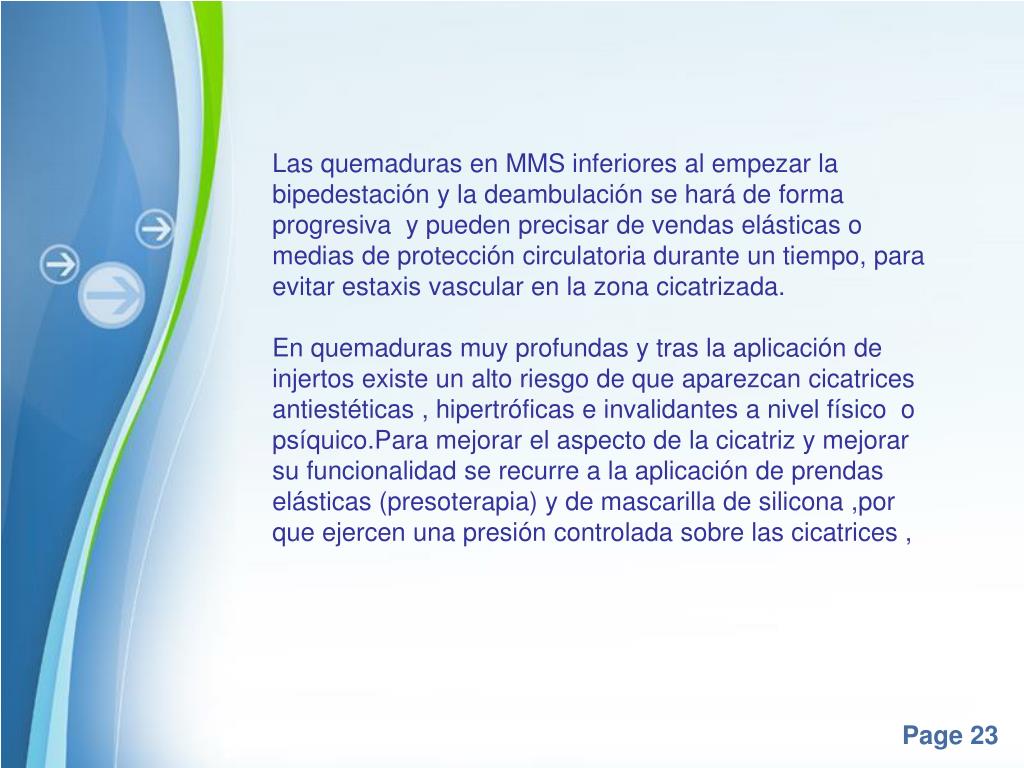 Las quemaduras en MMS inferiores al empezar la bipedestación y la deambulación se hará de forma progresiva y pueden precisar de vendas elásticas o medias de protección circulatoria durante un tiempo, para evitar estaxis vascular en la zona cicatrizada.

En quemaduras muy profundas y tras la aplicación de injertos existe un alto riesgo de que aparezcan cicatrices antiestéticas , hipertróficas e invalidantes a nivel físico o psíquico.Para mejorar el aspecto de la cicatriz y mejorar su funcionalidad se recurre a la aplicación de prendas elásticas (presoterapia) y de mascarilla de silicona ,por que ejercen una presión controlada sobre las cicatrices ,

Page 23